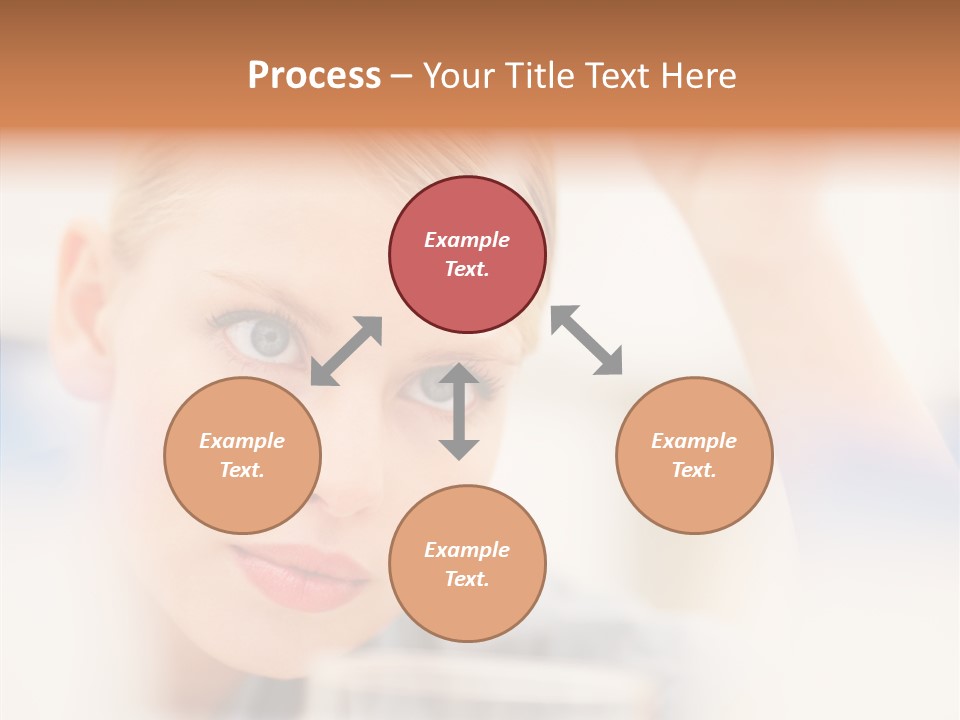 Process – Your Title Text Here

Example Text.

Example Text.

Example Text.

Example Text.